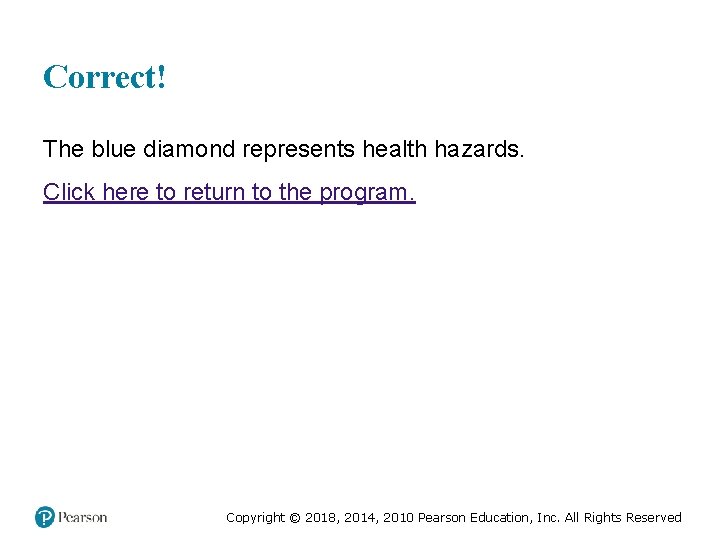 Correct!

The blue diamond represents health hazards.

Click here to return to the program.

Pearson

Copyright © 2018, 2014, 2010 Pearson Education, Inc. All Rights Reserved